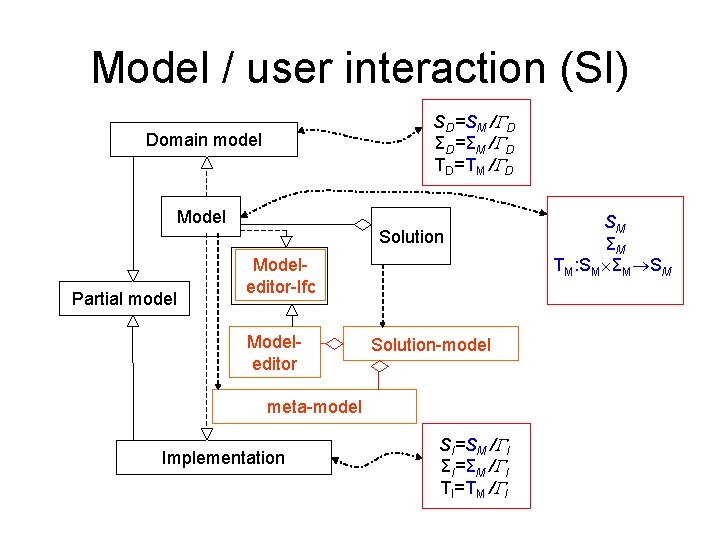 Model / user interaction (SI)

Domain model

$S_D=S_M/\Gamma_D$
$\Sigma_D=\Sigma_M/\Gamma_D$
$T_D=T_M/\Gamma_D$

Model

Solution

$S_M$
$\Sigma_M$
$T_M:S_M\times\Sigma_M\rightarrow S_M$

Model-editor-Ifc

Partial model

Model-editor

Solution-model

meta-model

Implementation

$S_I=S_M/\Gamma_I$
$\Sigma_I=\Sigma_M/\Gamma_I$
$T_I=T_M/\Gamma_I$